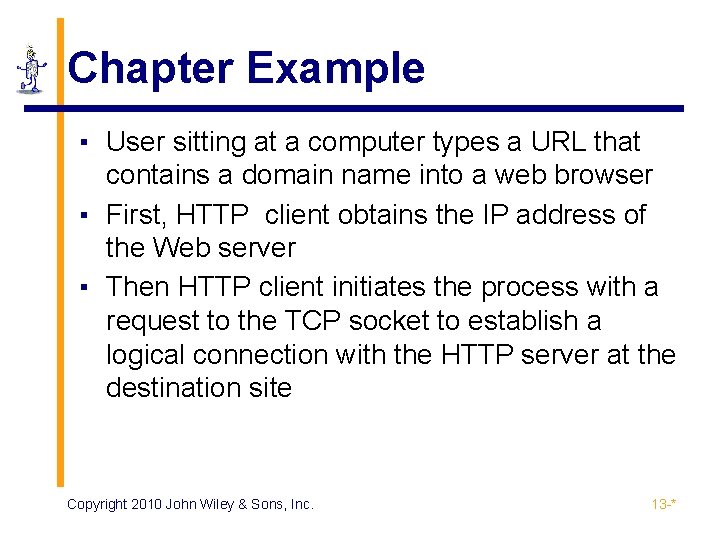 Chapter Example

▪ User sitting at a computer types a URL that contains a domain name into a web browser
▪ First, HTTP  client obtains the IP address of the Web server
▪ Then HTTP client initiates the process with a request to the TCP socket to establish a logical connection with the HTTP server at the destination site

Copyright 2010 John Wiley & Sons, Inc.

13-*